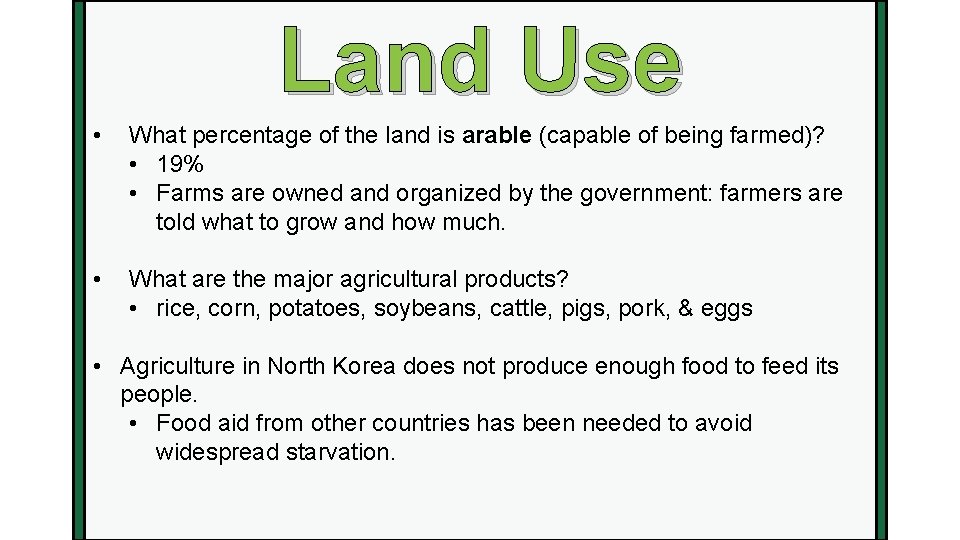 Land Use

• What percentage of the land is arable (capable of being farmed)?
• 19%
• Farms are owned and organized by the government: farmers are told what to grow and how much.

• What are the major agricultural products?
• rice, corn, potatoes, soybeans, cattle, pigs, pork, & eggs

• Agriculture in North Korea does not produce enough food to feed its people.
• Food aid from other countries has been needed to avoid widespread starvation.